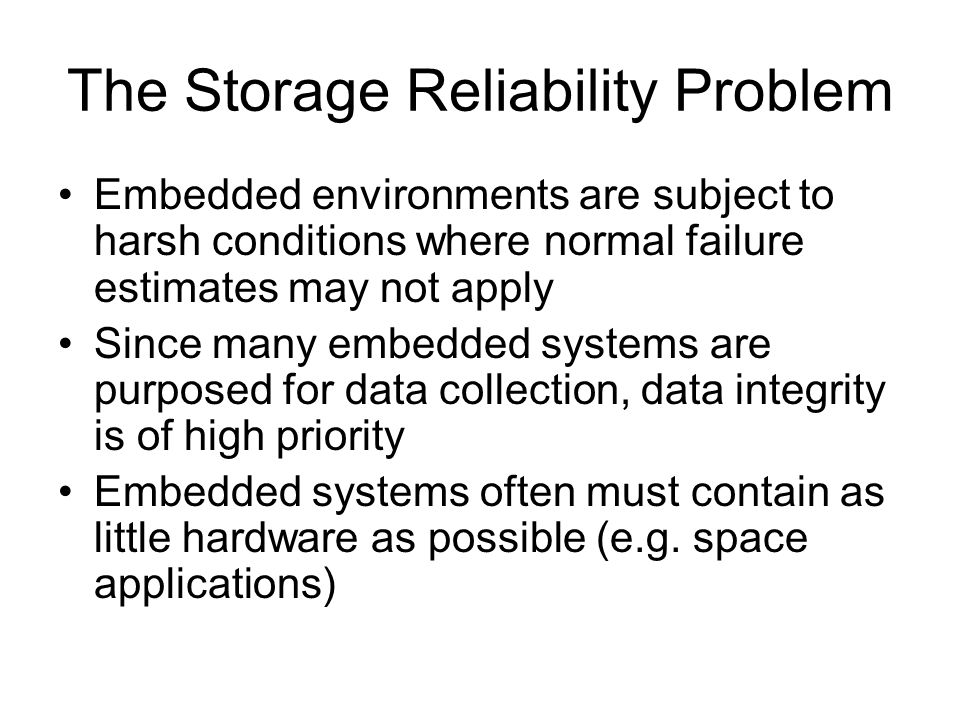 The Storage Reliability Problem

• Embedded environments are subject to harsh conditions where normal failure estimates may not apply
• Since many embedded systems are purposed for data collection, data integrity is of high priority
• Embedded systems often must contain as little hardware as possible (e.g. space applications)